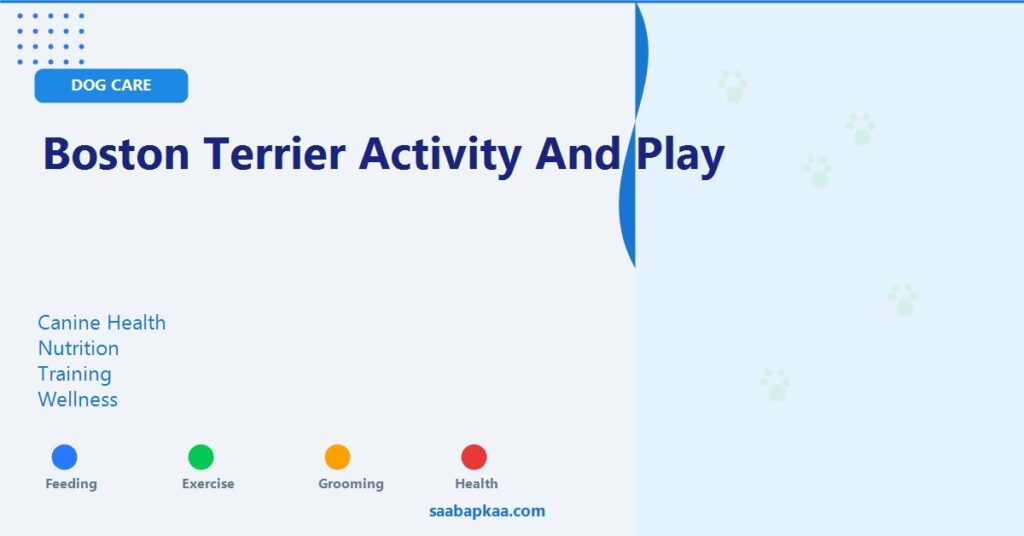 DOG CARE

Boston Terrier Activity And Play

Canine Health
Nutrition
Training
Wellness

Feeding
Exercise
Grooming
Health

saabapkaa.com